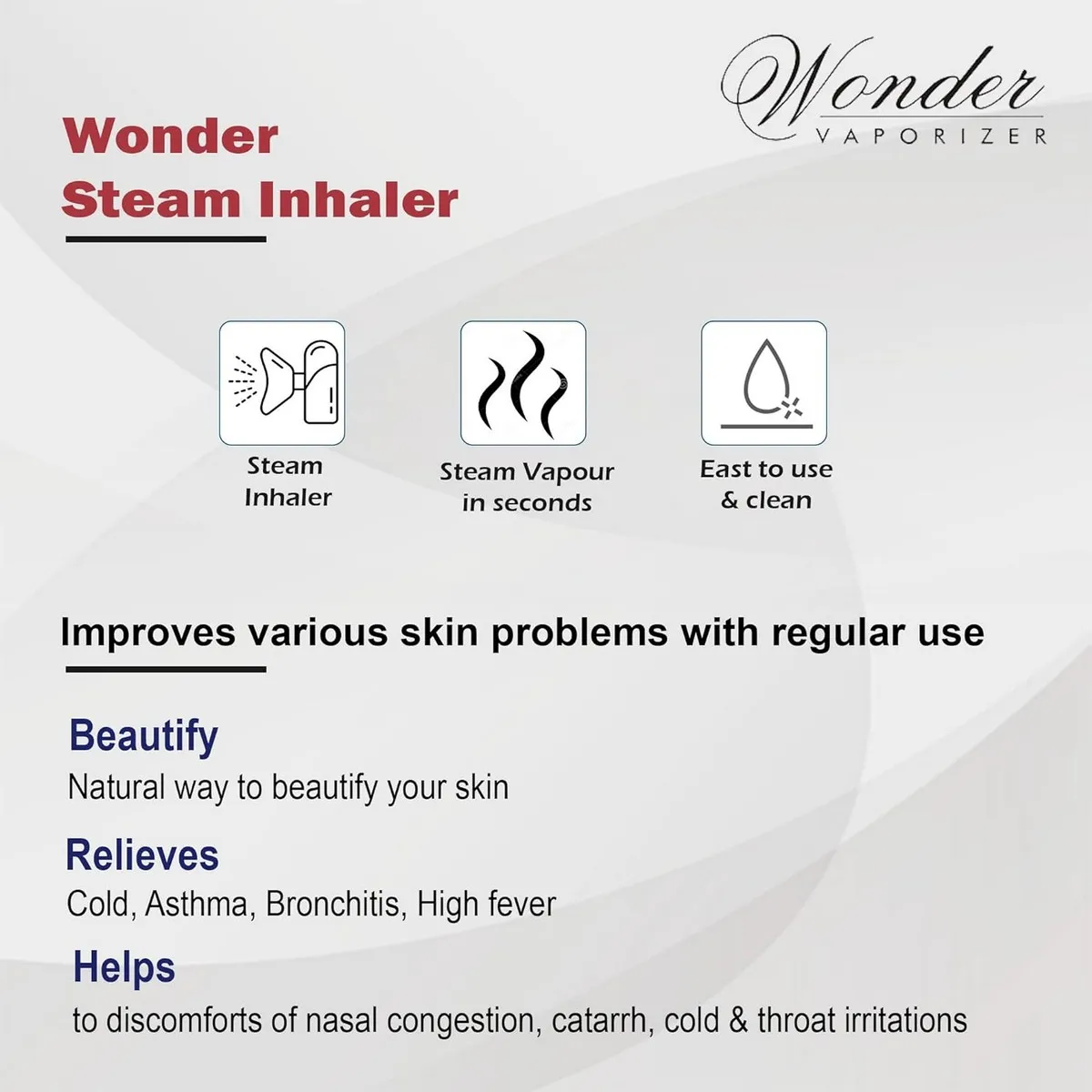 Wonder
VAPORIZER

Wonder
Steam Inhaler

Steam
Inhaler

Steam Vapour
in seconds

East to use
& clean

Improves various skin problems with regular use

Beautify
Natural way to beautify your skin

Relieves
Cold, Asthma, Bronchitis, High fever

Helps
to discomforts of nasal congestion, catarrh, cold & throat irritations